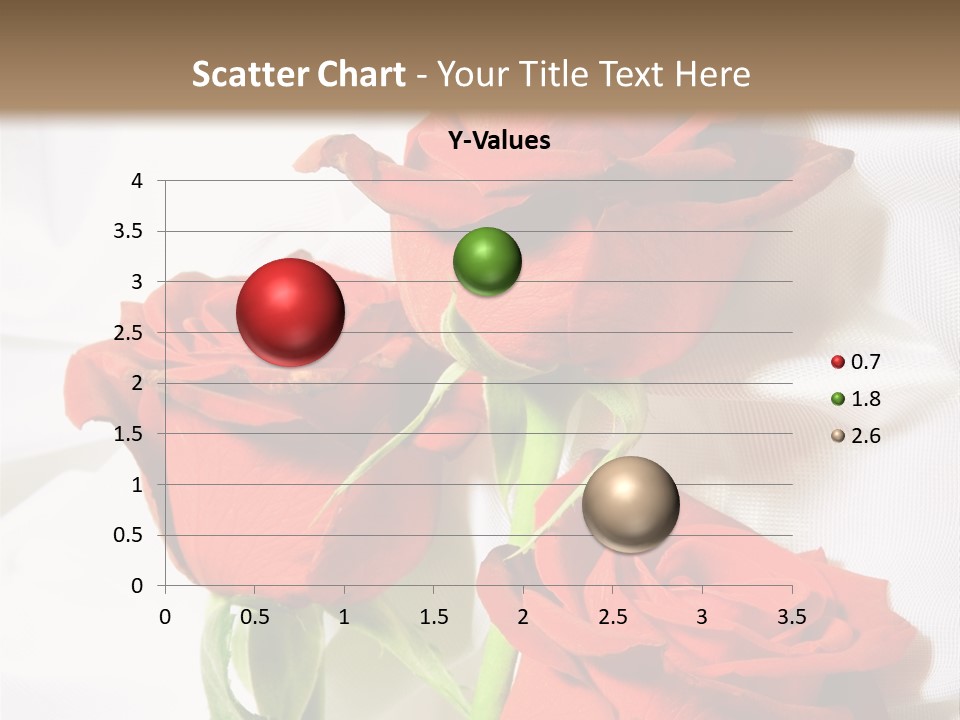 Scatter Chart - Your Title Text Here

Y-Values

4
3.5
3
2.5
2
1.5
1
0.5
0

0 0.5 1 1.5 2 2.5 3 3.5

0.7
1.8
2.6